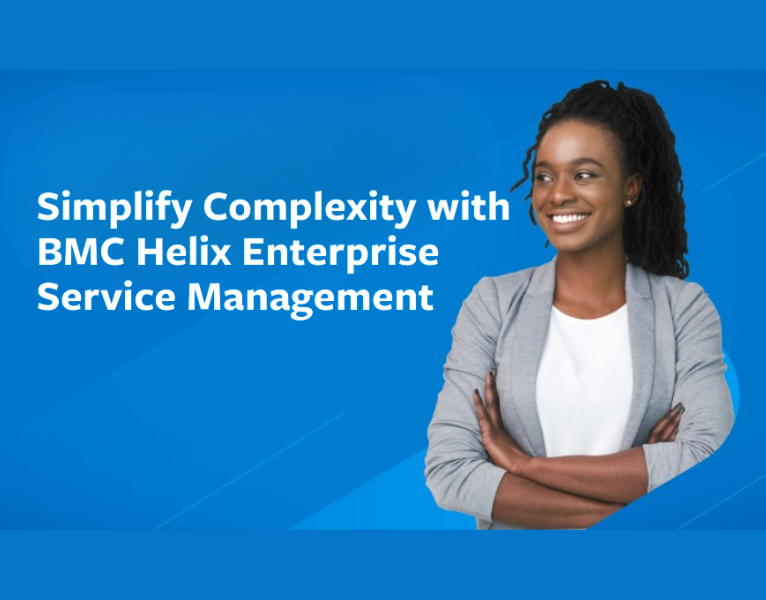 Simplify Complexity with BMC Helix Enterprise Service Management